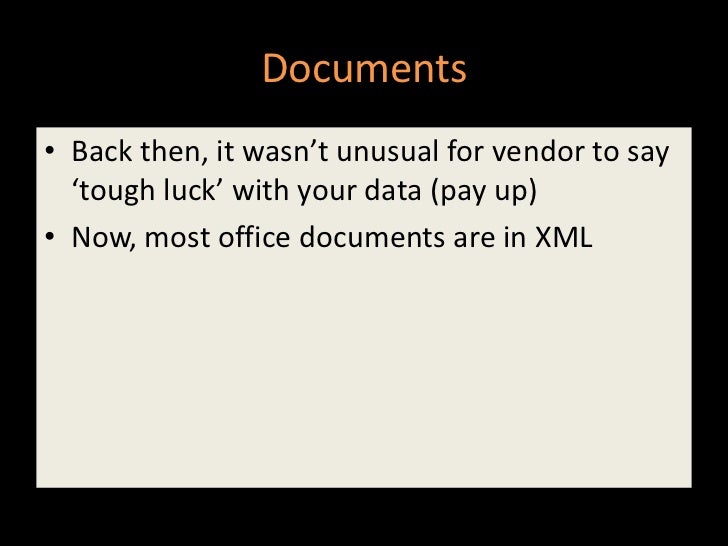 Documents

• Back then, it wasn’t unusual for vendor to say ‘tough luck’ with your data (pay up)

• Now, most office documents are in XML